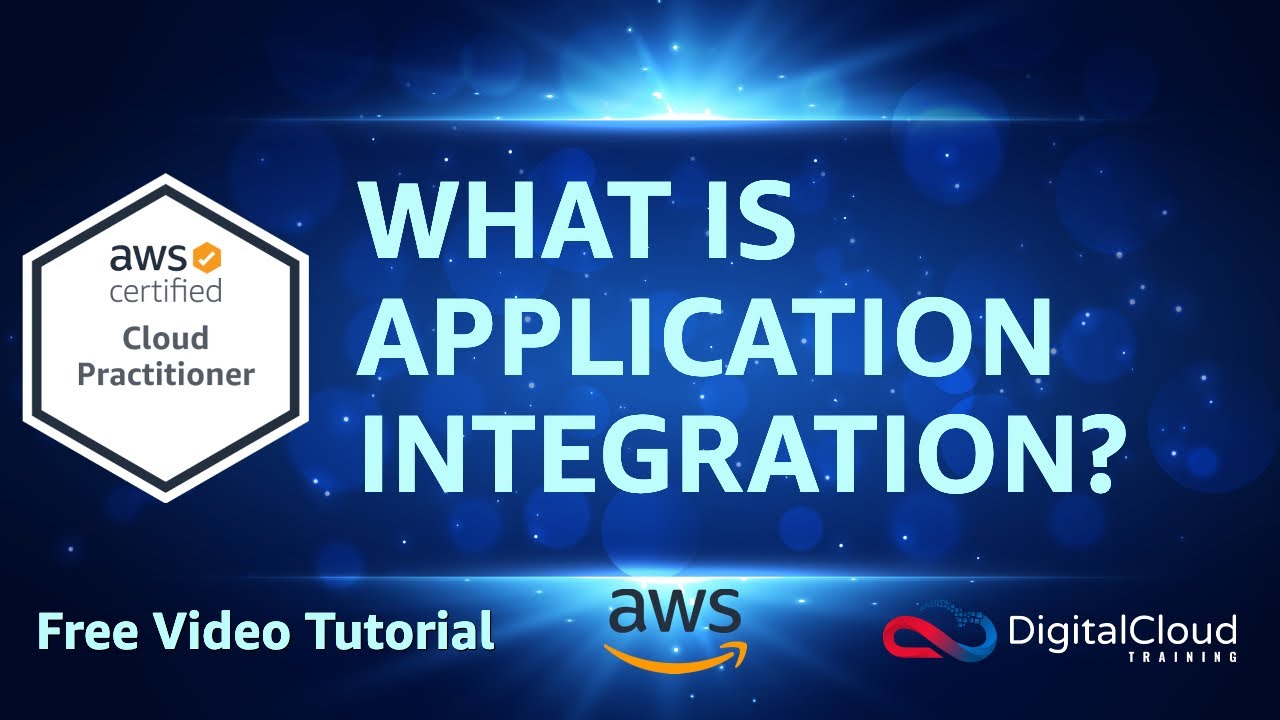 aws certified
Cloud Practitioner

WHAT IS APPLICATION INTEGRATION?

Free Video Tutorial

aws

DigitalCloud
TRAINING